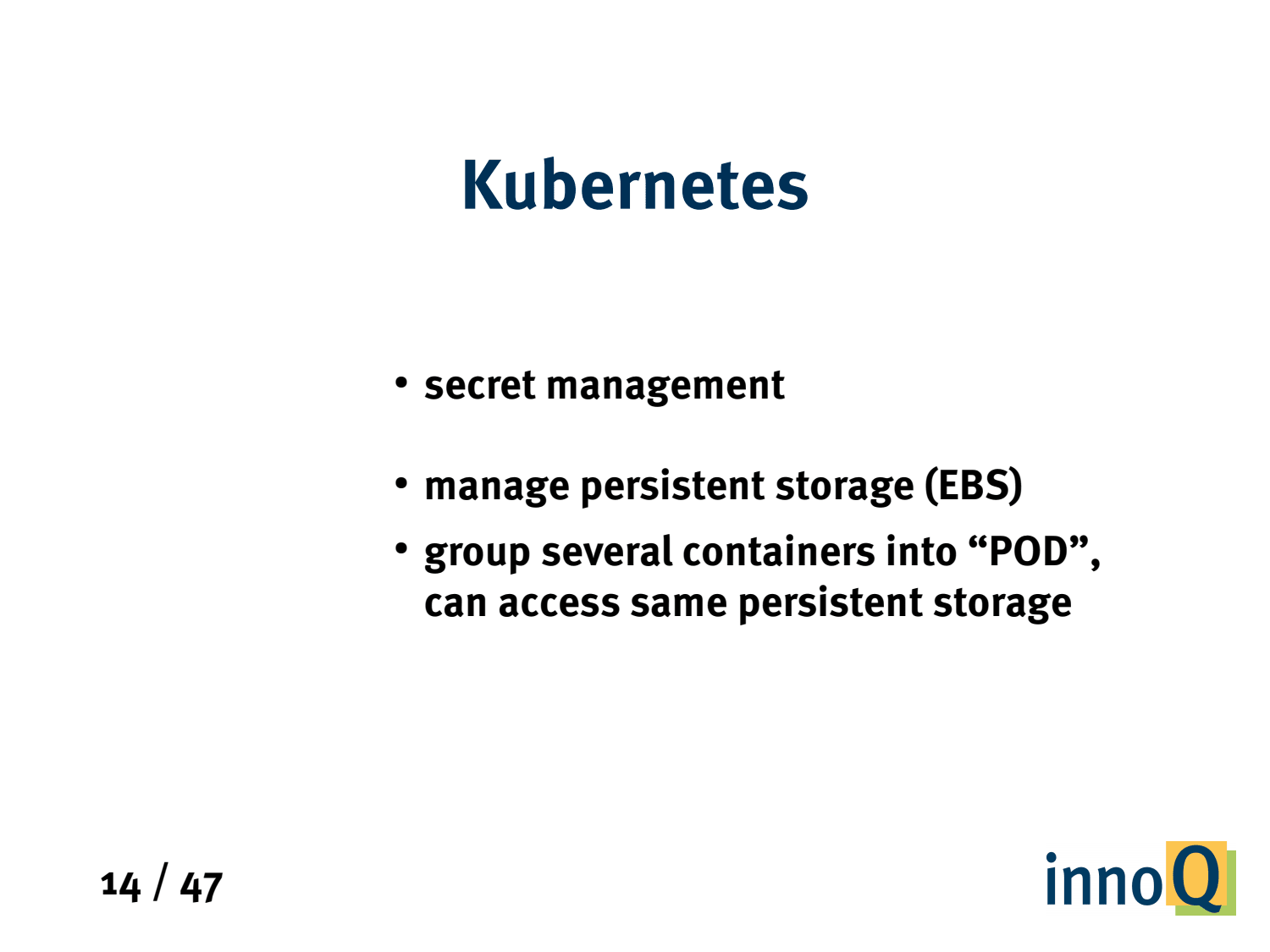 Kubernetes

• secret management

• manage persistent storage (EBS)

• group several containers into “POD”, can access same persistent storage

14 / 47

innoQ